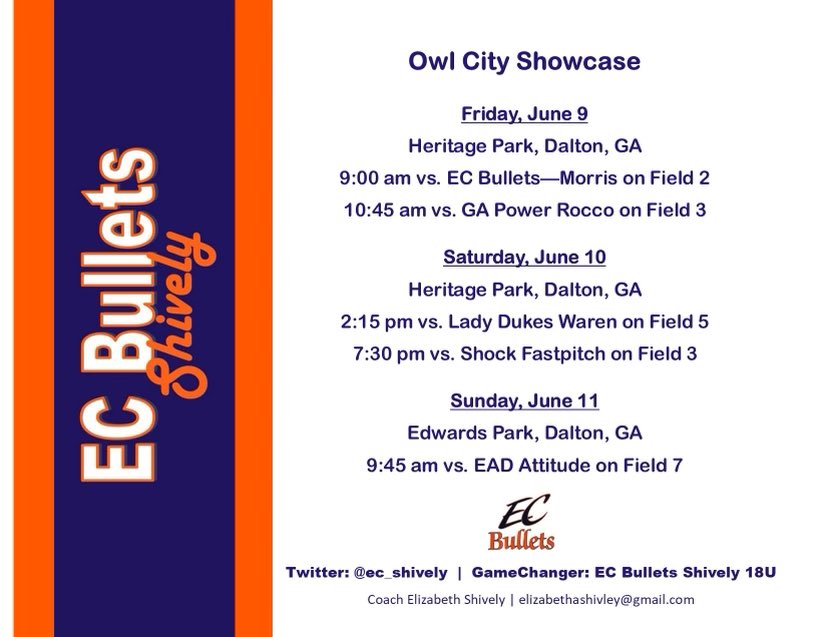 EC Bullets
Shively

Owl City Showcase

Friday, June 9

Heritage Park, Dalton, GA

9:00 am vs. EC Bullets—Morris on Field 2

10:45 am vs. GA Power Rocco on Field 3

Saturday, June 10

Heritage Park, Dalton, GA

2:15 pm vs. Lady Dukes Waren on Field 5

7:30 pm vs. Shock Fastpitch on Field 3

Sunday, June 11

Edwards Park, Dalton, GA

9:45 am vs. EAD Attitude on Field 7

EC
Bullets

Twitter: @ec_shively | GameChanger: EC Bullets Shively 18U

Coach Elizabeth Shively | elizabethashivley@gmail.com